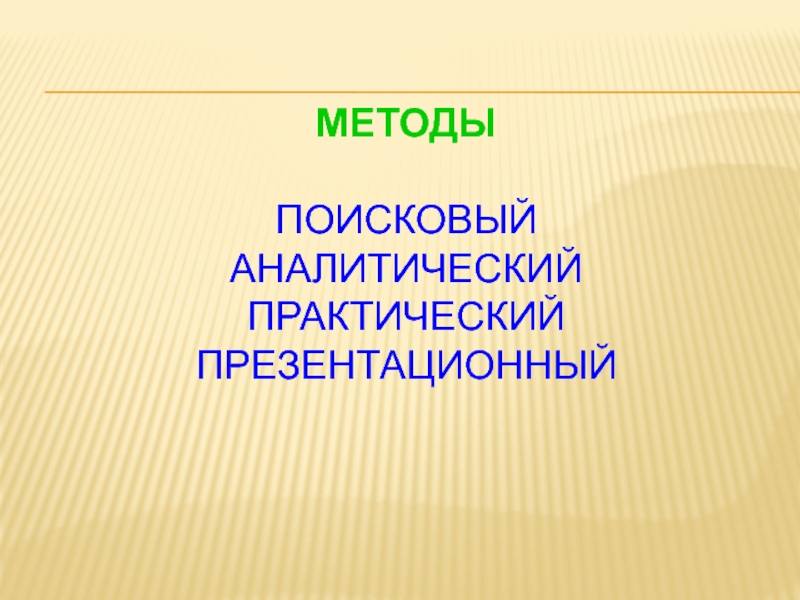 МЕТОДЫ

ПОИСКОВЫЙ
АНАЛИТИЧЕСКИЙ
ПРАКТИЧЕСКИЙ
ПРЕЗЕНТАЦИОННЫЙ